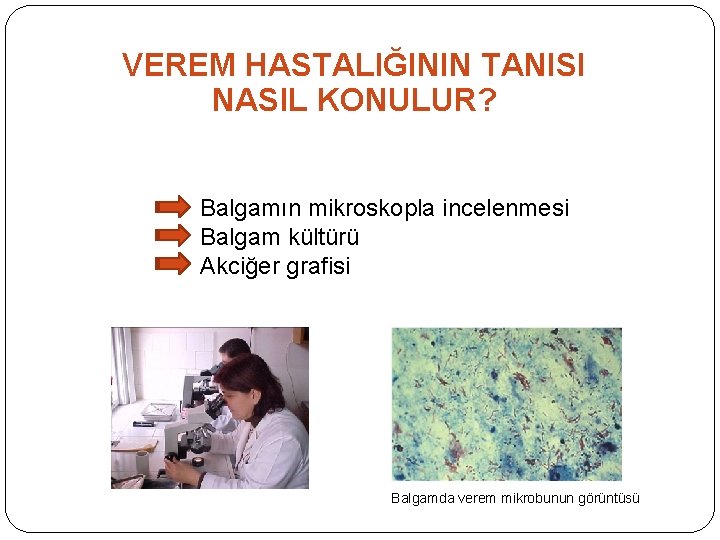 VEREM HASTALIĞININ TANISI NASIL KONULUR?

➡ Balgamın mikroskopla incelenmesi
➡ Balgam kültürü
➡ Akciğer grafisi

Balgamda verem mikrobunun görüntüsü